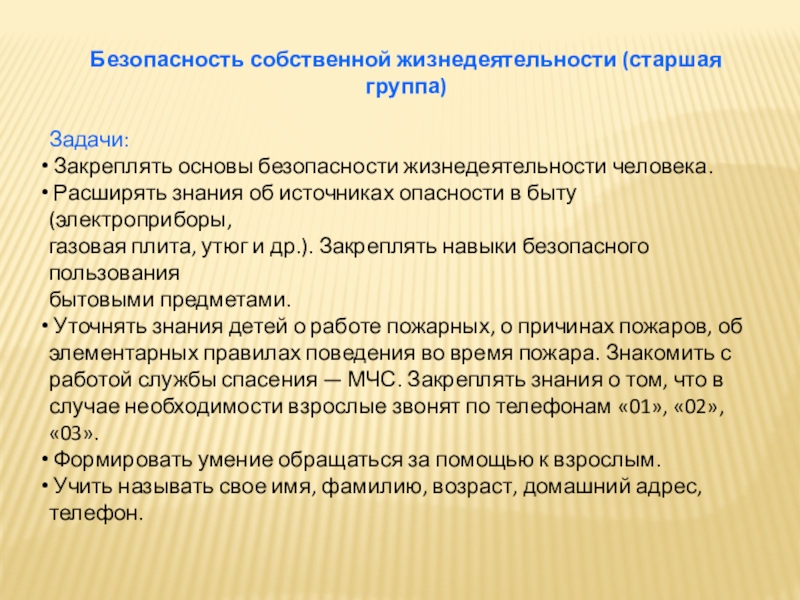 Безопасность собственной жизнедеятельности (старшая группа)

Задачи:
• Закреплять основы безопасности жизнедеятельности человека.
• Расширять знания об источниках опасности в быту (электроприборы, газовая плита, утюг и др.). Закреплять навыки безопасного пользования бытовыми предметами.
• Уточнять знания детей о работе пожарных, о причинах пожаров, об элементарных правилах поведения во время пожара. Знакомить с работой службы спасения — МЧС. Закреплять знания о том, что в случае необходимости взрослые звонят по телефонам «01», «02», «03».
• Формировать умение обращаться за помощью к взрослым.
• Учить называть свое имя, фамилию, возраст, домашний адрес, телефон.